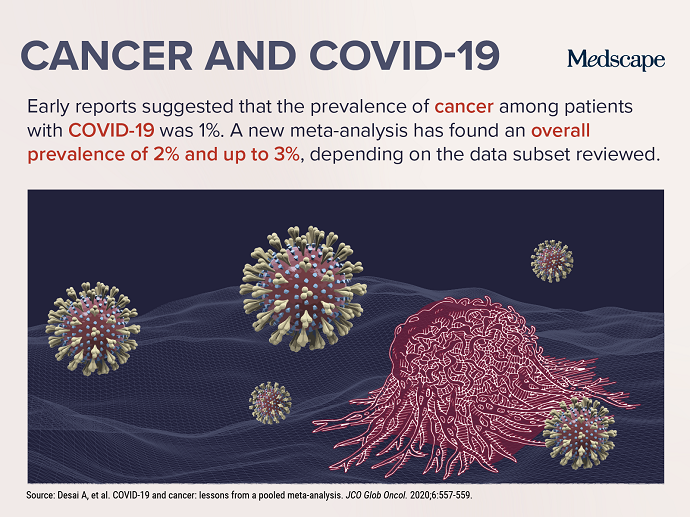 CANCER AND COVID-19

Medscape

Early reports suggested that the prevalence of cancer among patients with COVID-19 was 1%. A new meta-analysis has found an overall prevalence of 2% and up to 3%, depending on the data subset reviewed.

Source: Desai A, et al. COVID-19 and cancer: lessons from a pooled meta-analysis. JCO Glob Oncol. 2020;6:557-559.